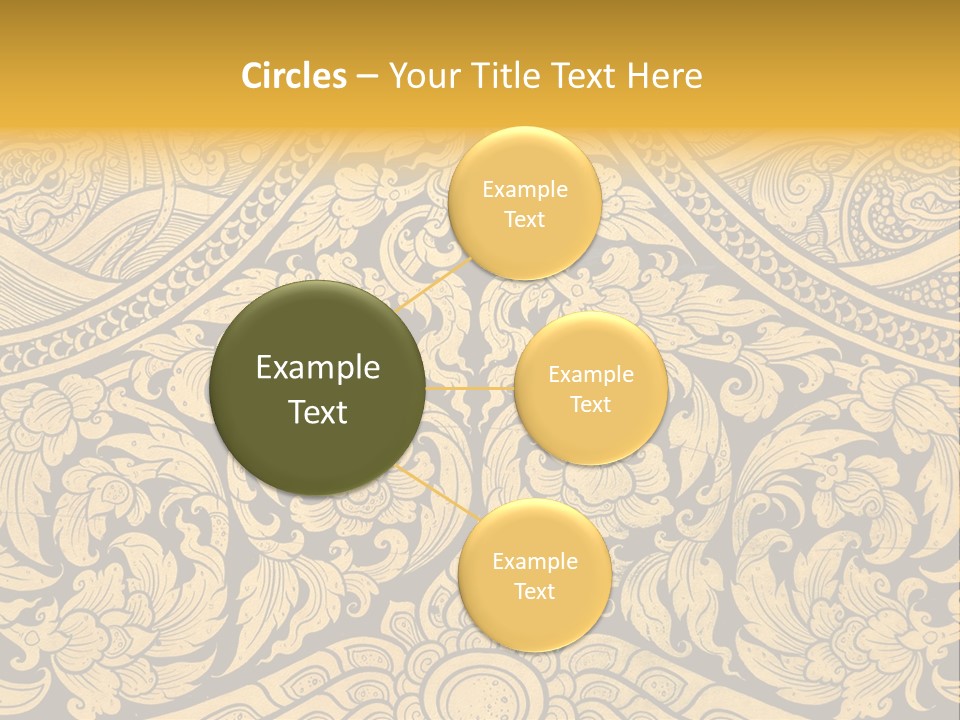 Circles – Your Title Text Here

Example Text

Example Text

Example Text

Example Text